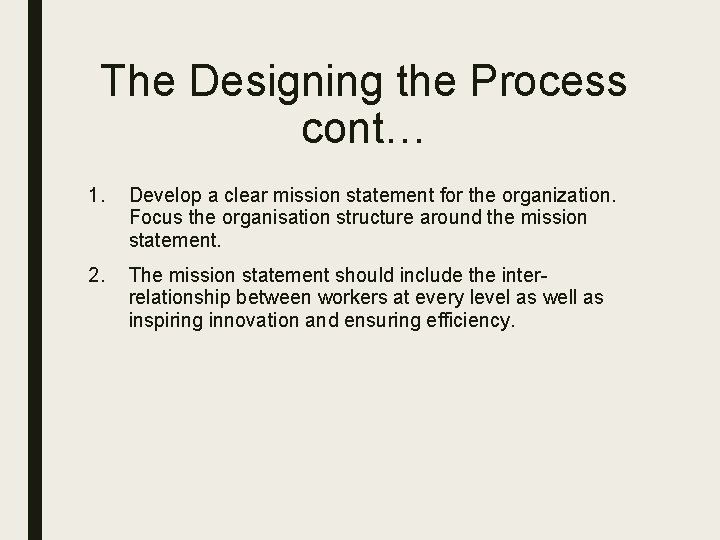 The Designing the Process cont…

1. Develop a clear mission statement for the organization. Focus the organisation structure around the mission statement.

2. The mission statement should include the inter-relationship between workers at every level as well as inspiring innovation and ensuring efficiency.